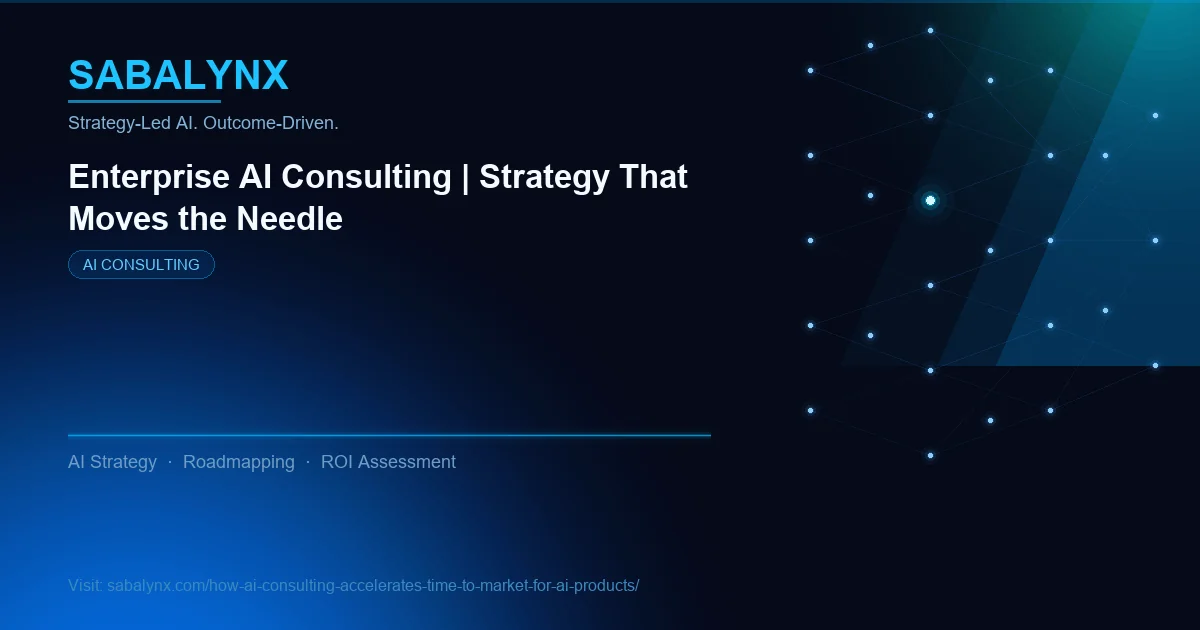 SABALYNX

Strategy-Led AI. Outcome-Driven.

Enterprise AI Consulting | Strategy That Moves the Needle

AI CONSULTING

AI Strategy · Roadmapping · ROI Assessment

Visit: sabalynx.com/how-ai-consulting-accelerates-time-to-market-for-ai-products/